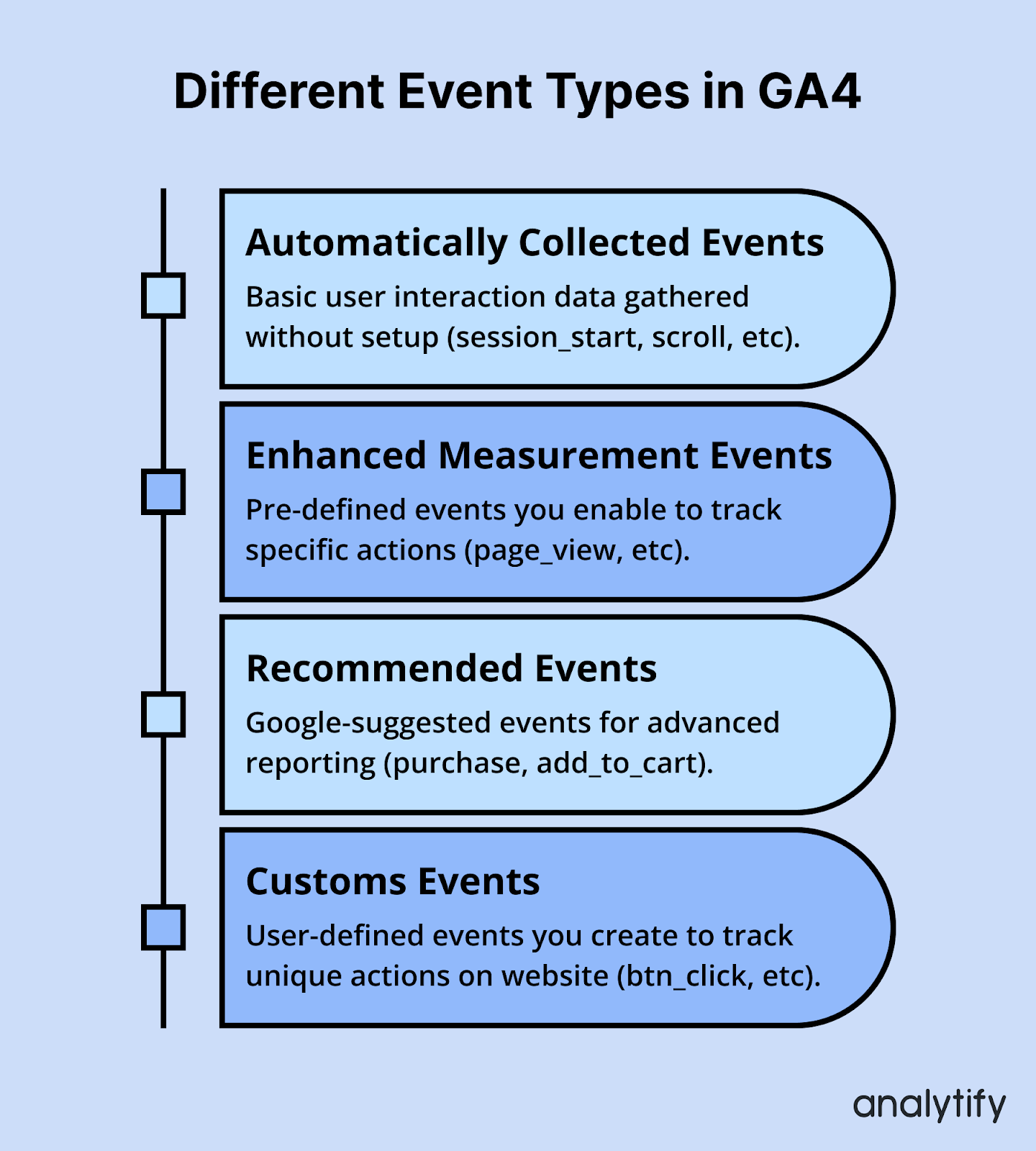 Different Event Types in GA4

Automatically Collected Events

Basic user interaction data gathered without setup (session_start, scroll, etc).

Enhanced Measurement Events

Pre-defined events you enable to track specific actions (page_view, etc).

Recommended Events

Google-suggested events for advanced reporting (purchase, add_to_cart).

Customs Events

User-defined events you create to track unique actions on website (btn_click, etc).

analytify